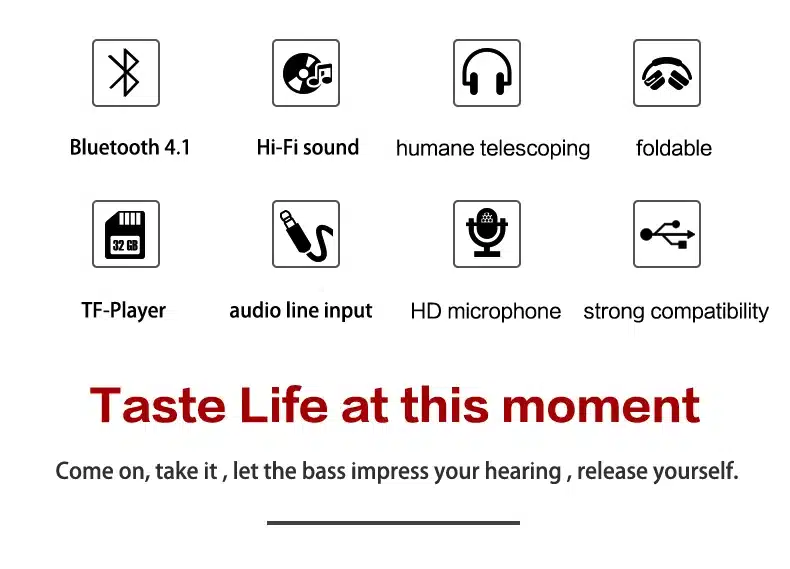 Bluetooth 4.1

Hi-Fi sound

humane telescoping

foldable

32 GB

TF-Player

audio line input

HD microphone

strong compatibility

Taste Life at this moment

Come on, take it , let the bass impress your hearing , release yourself.